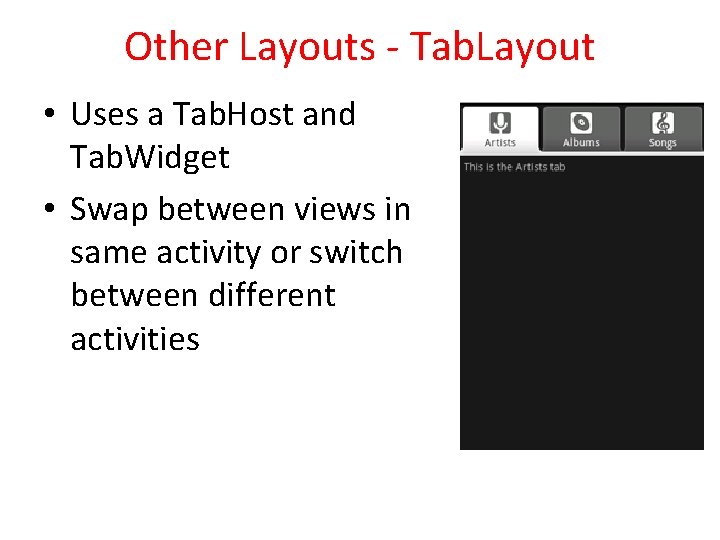 Other Layouts - TabLayout

• Uses a TabHost and TabWidget

• Swap between views in same activity or switch between different activities

Artists
Albums
Songs

This is the Artists tab